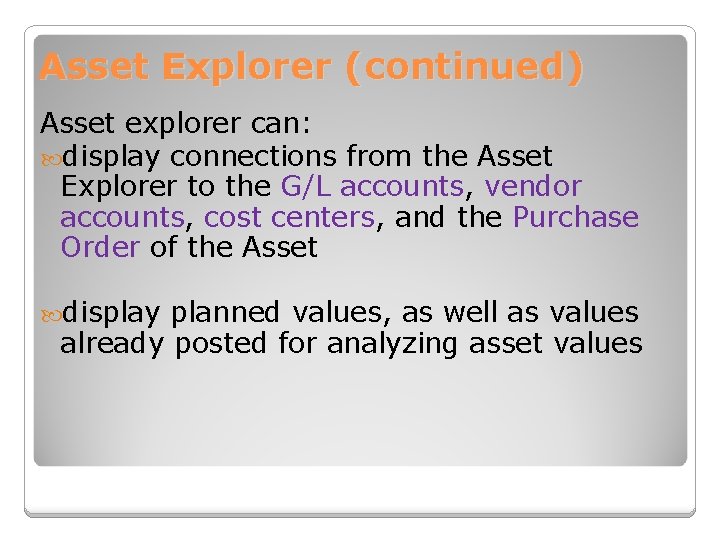 Asset Explorer (continued)

Asset explorer can:

display connections from the Asset Explorer to the G/L accounts, vendor accounts, cost centers, and the Purchase Order of the Asset

display planned values, as well as values already posted for analyzing asset values